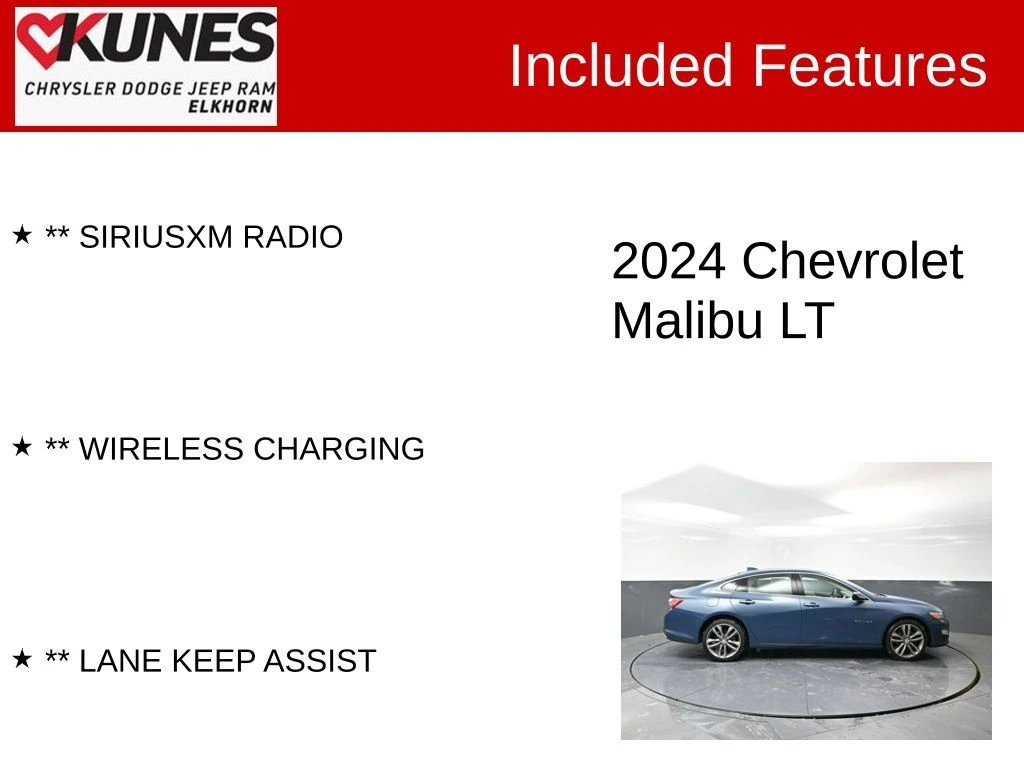 KUNES
CHRYSLER DODGE JEEP RAM
ELKHORN

Included Features

★ ** SIRIUSXM RADIO

★ ** WIRELESS CHARGING

★ ** LANE KEEP ASSIST

2024 Chevrolet Malibu LT